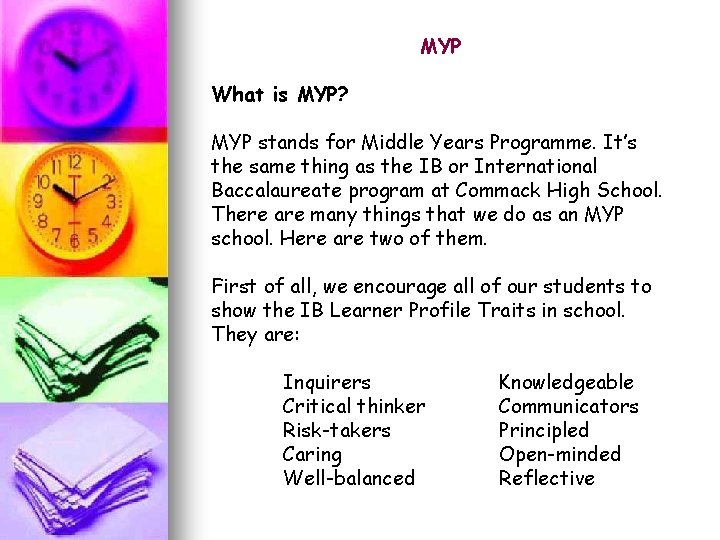 MYP

What is MYP?

MYP stands for Middle Years Programme. It's the same thing as the IB or International Baccalaureate program at Commack High School. There are many things that we do as an MYP school. Here are two of them.

First of all, we encourage all of our students to show the IB Learner Profile Traits in school. They are:

Inquirers
Critical thinker
Risk-takers
Caring
Well-balanced

Knowledgeable
Communicators
Principled
Open-minded
Reflective